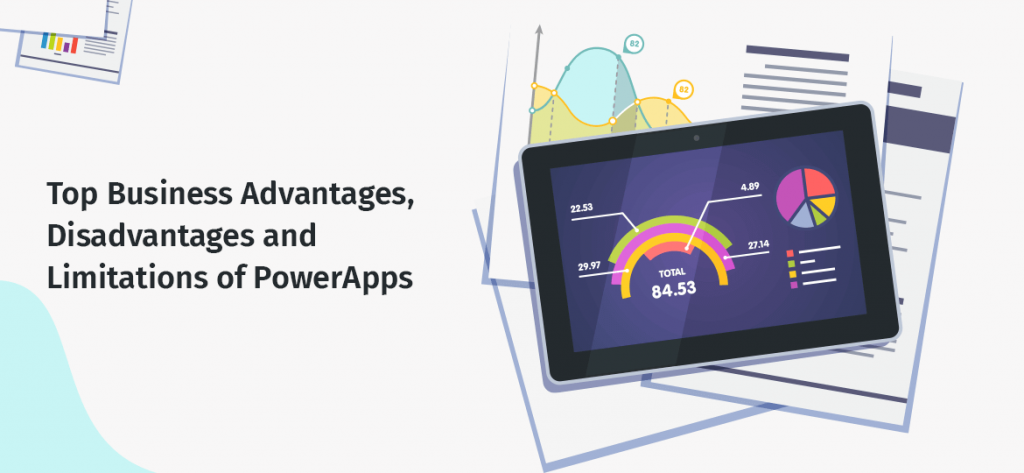 Top Business Advantages, Disadvantages and Limitations of PowerApps

82

82

22.53

4.89

29.97

27.14

TOTAL

84.53